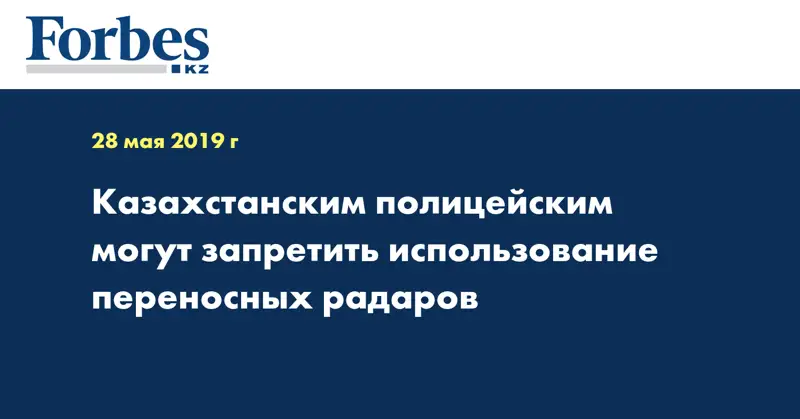 Forbes
KZ

28 мая 2019 г

Казахстанским полицейским могут запретить использование переносных радаров